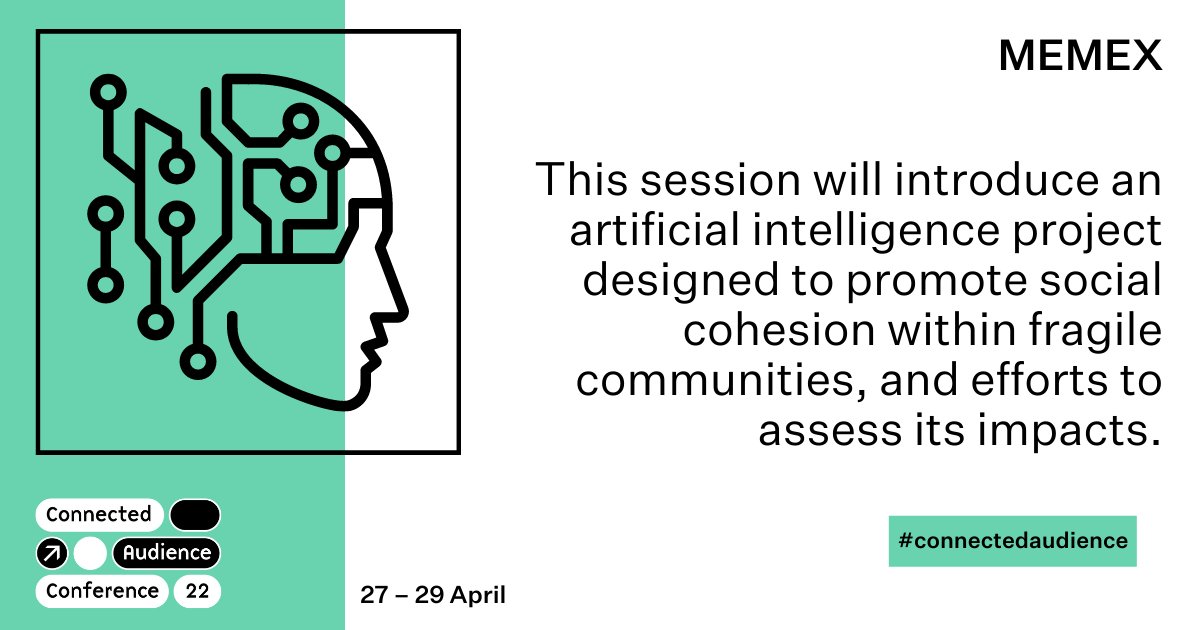 MEMEX

This session will introduce an artificial intelligence project designed to promote social cohesion within fragile communities, and efforts to assess its impacts.

Connected
Audience
Conference 22

27 – 29 April

#connectedaudience